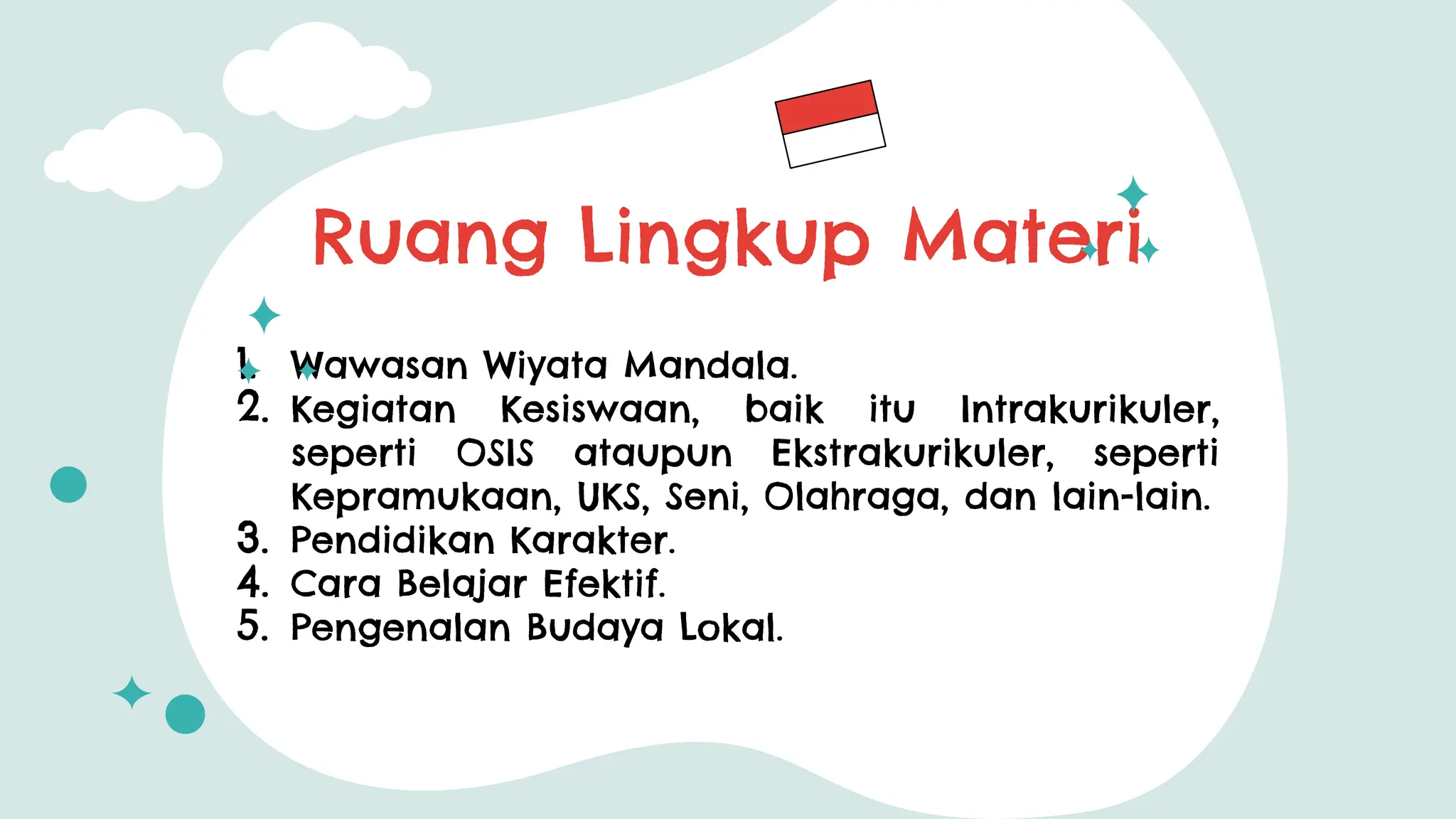 Ruang Lingkup Materi

1. Wawasan Wiyata Mandala.
2. Kegiatan Kesiswaan, baik itu Intrakurikuler, seperti OSIS ataupun Ekstrakurikuler, seperti Kepramukaan, UKS, Seni, Olahraga, dan lain-lain.
3. Pendidikan Karakter.
4. Cara Belajar Efektif.
5. Pengenalan Budaya Lokal.